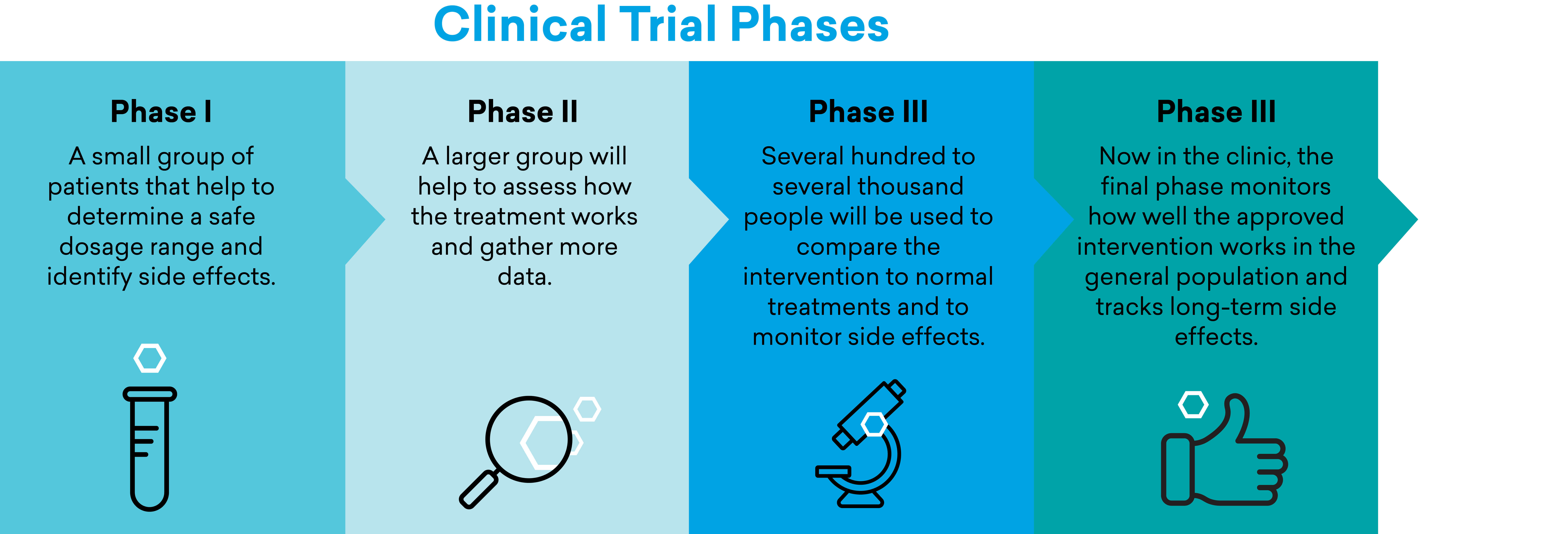 Clinical Trial Phases

Phase I

A small group of patients that help to determine a safe dosage range and identify side effects.

Phase II

A larger group will help to assess how the treatment works and gather more data.

Phase III

Several hundred to several thousand people will be used to compare the intervention to normal treatments and to monitor side effects.

Phase III

Now in the clinic, the final phase monitors how well the approved intervention works in the general population and tracks long-term side effects.